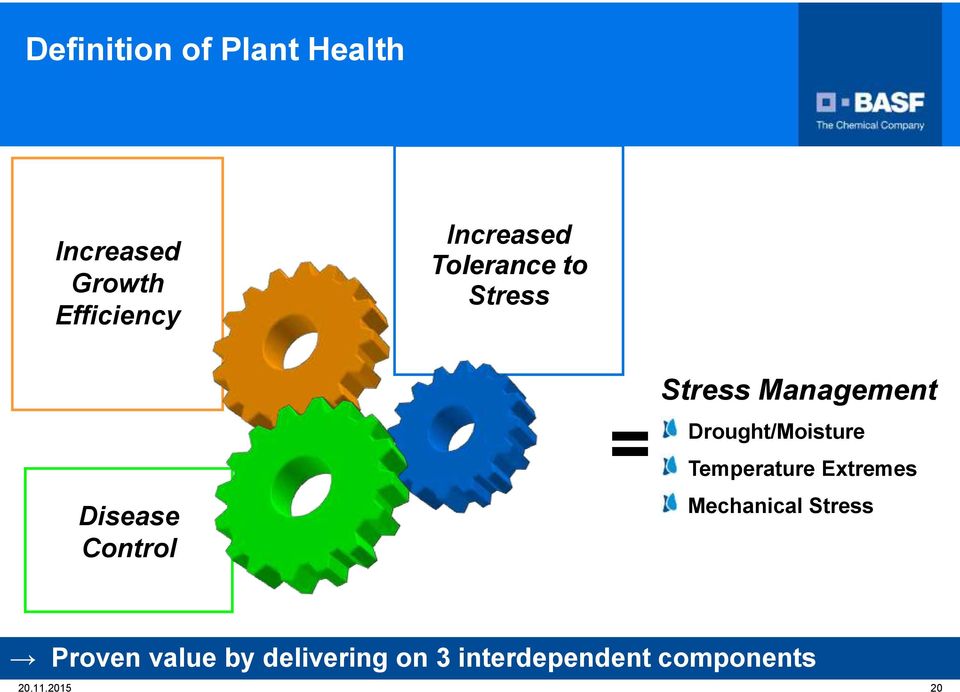 Definition of Plant Health

BASF
The Chemical Company

Increased Growth Efficiency

Increased Tolerance to Stress

Disease Control

=

Stress Management
Drought/Moisture
Temperature Extremes
Mechanical Stress

→ Proven value by delivering on 3 interdependent components

20.11.2015

20